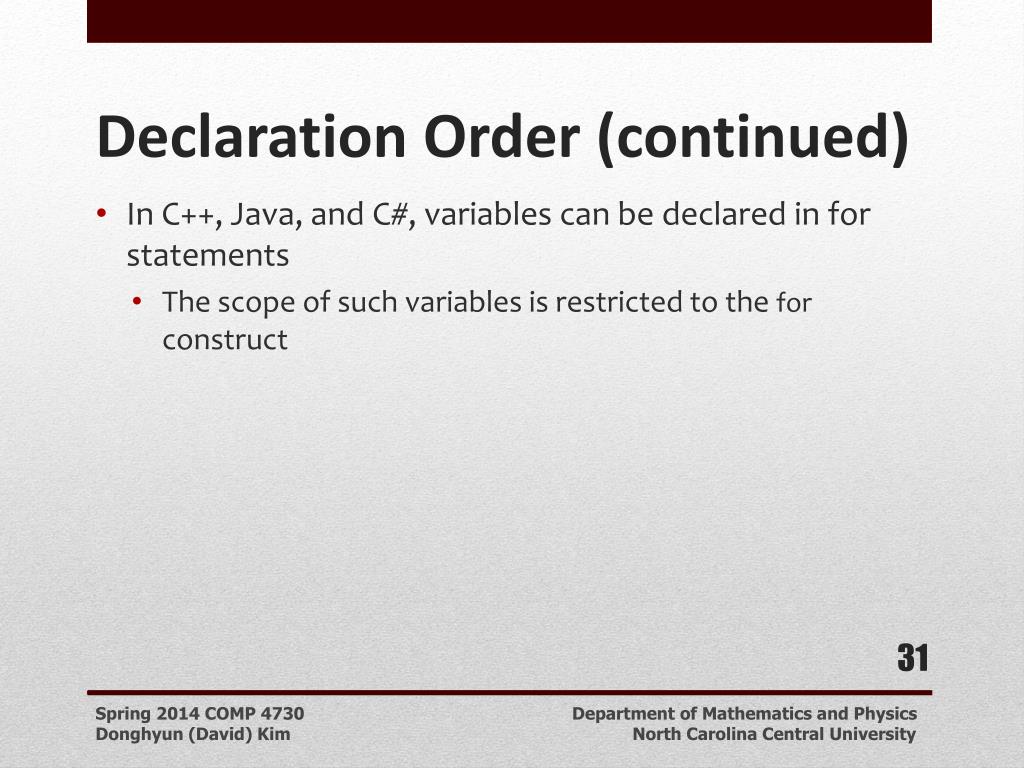 Declaration Order (continued)

• In C++, Java, and C#, variables can be declared in for statements
  • The scope of such variables is restricted to the for construct

31

Spring 2014 COMP 4730
Donghyun (David) Kim

Department of Mathematics and Physics
North Carolina Central University